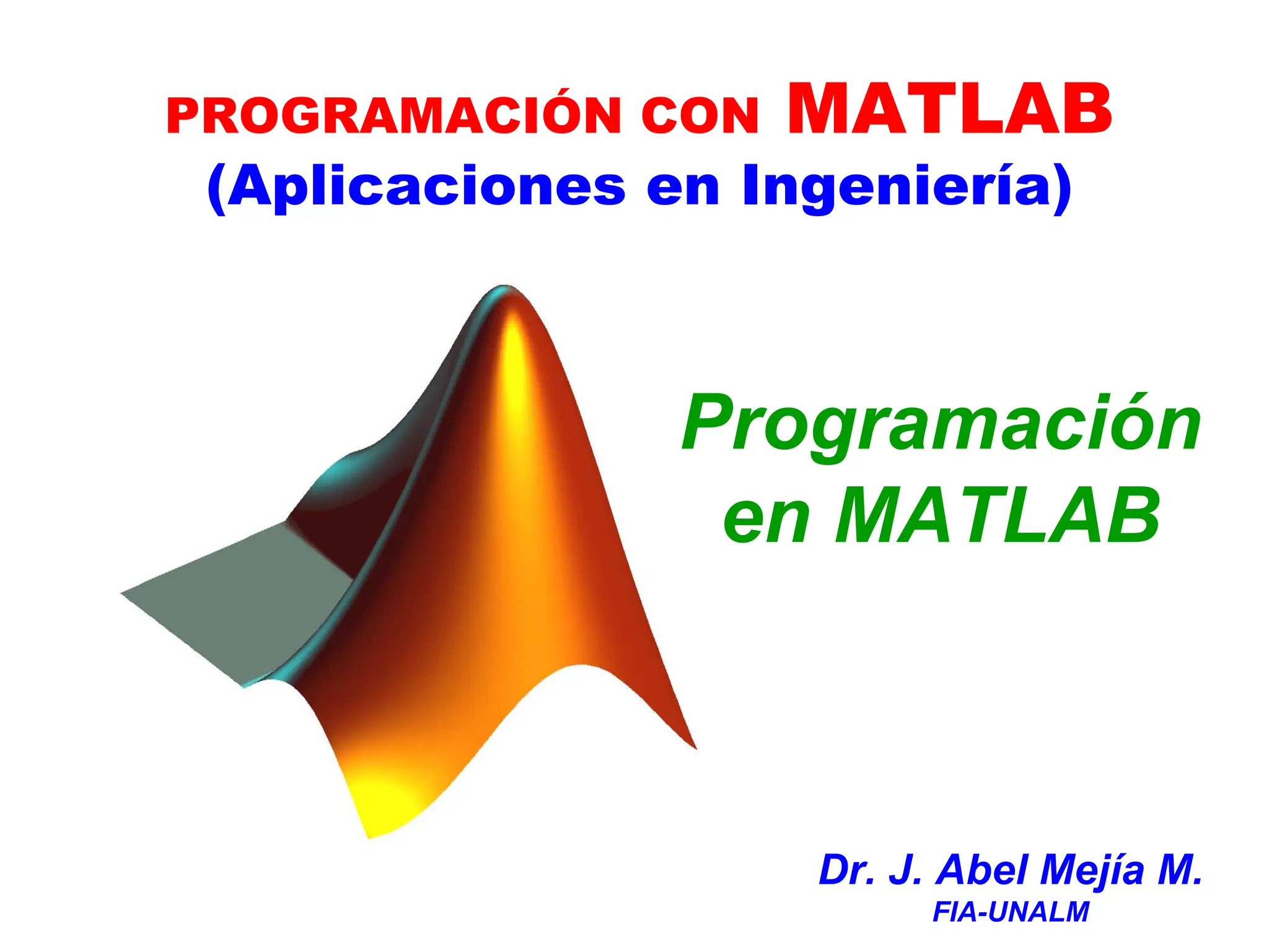 PROGRAMACIÓN CON MATLAB
(Aplicaciones en Ingeniería)

Programación en MATLAB

Dr. J. Abel Mejía M.
FIA-UNALM